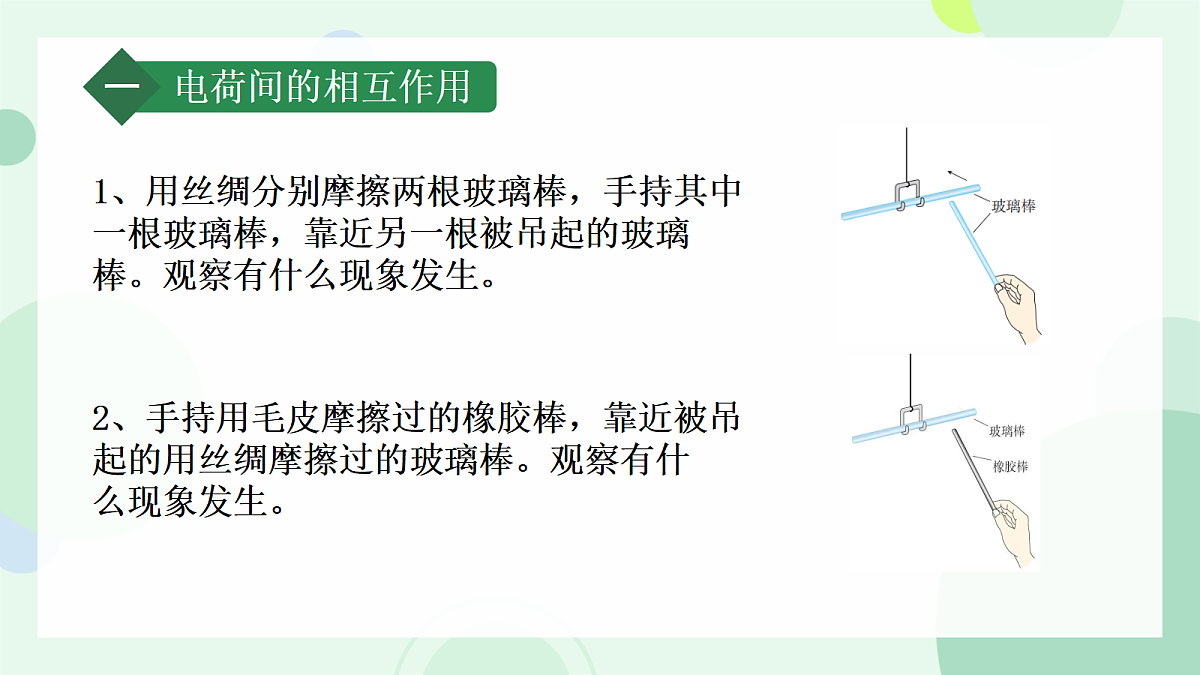 一 电荷间的相互作用

1、用丝绸分别摩擦两根玻璃棒，手持其中一根玻璃棒，靠近另一根被吊起的玻璃棒。观察有什么现象发生。

玻璃棒

2、手持用毛皮摩擦过的橡胶棒，靠近被吊起的用丝绸摩擦过的玻璃棒。观察有什么现象发生。

玻璃棒

橡胶棒